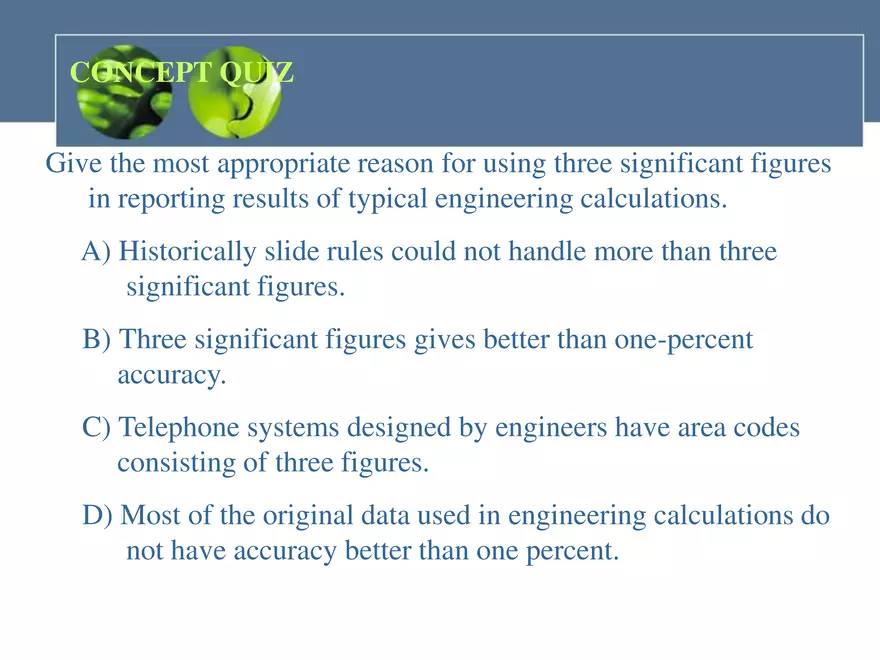 CONCEPT QUIZ

Give the most appropriate reason for using three significant figures in reporting results of typical engineering calculations.

A) Historically slide rules could not handle more than three significant figures.

B) Three significant figures gives better than one-percent accuracy.

C) Telephone systems designed by engineers have area codes consisting of three figures.

D) Most of the original data used in engineering calculations do not have accuracy better than one percent.